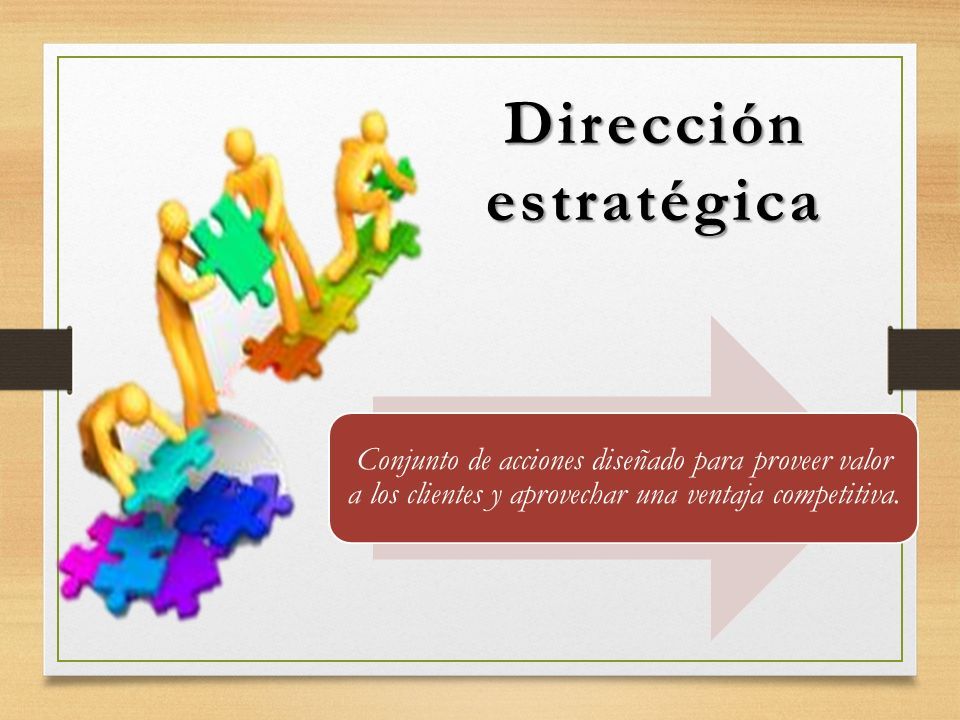 Dirección estratégica

Conjunto de acciones diseñado para proveer valor a los clientes y aprovechar una ventaja competitiva.